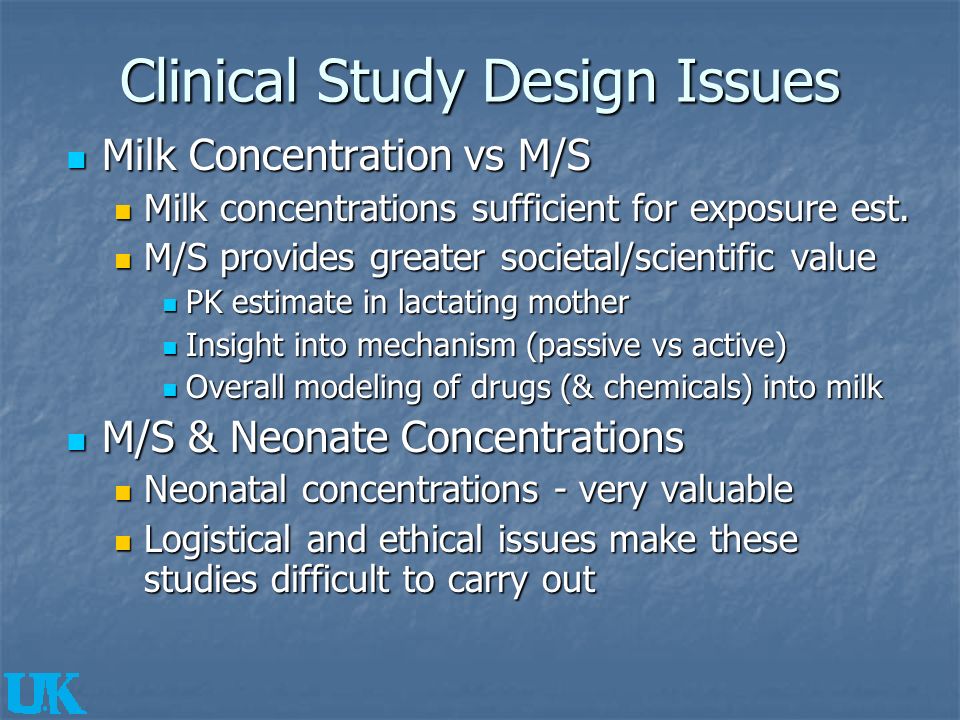 Clinical Study Design Issues

- Milk Concentration vs M/S
  - Milk concentrations sufficient for exposure est.
  - M/S provides greater societal/scientific value
    - PK estimate in lactating mother
    - Insight into mechanism (passive vs active)
    - Overall modeling of drugs (& chemicals) into milk
- M/S & Neonate Concentrations
  - Neonatal concentrations - very valuable
  - Logistical and ethical issues make these studies difficult to carry out

UK